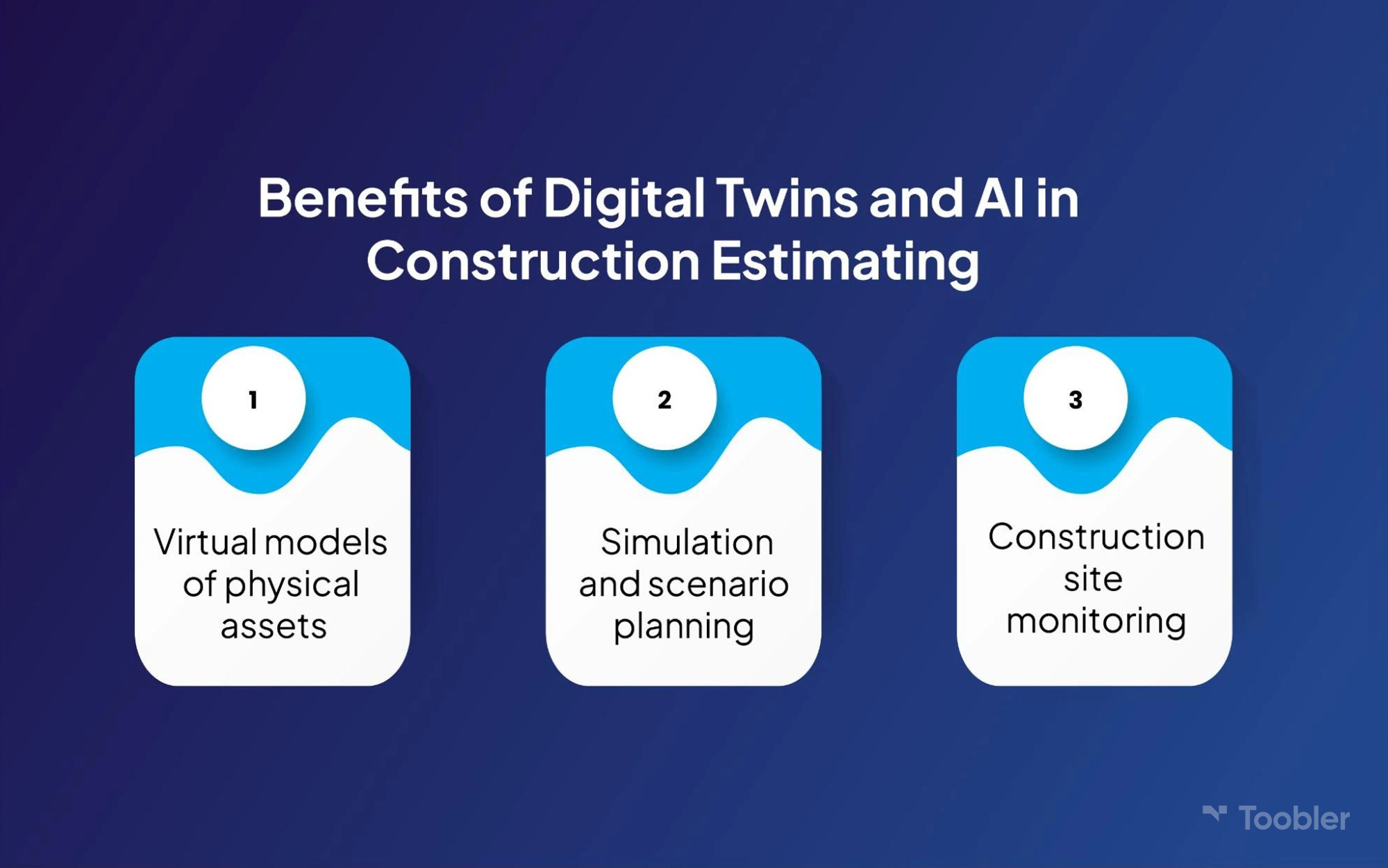 Benefits of Digital Twins and AI in Construction Estimating

1

Virtual models of physical assets

2

Simulation and scenario planning

3

Construction site monitoring

Toobler